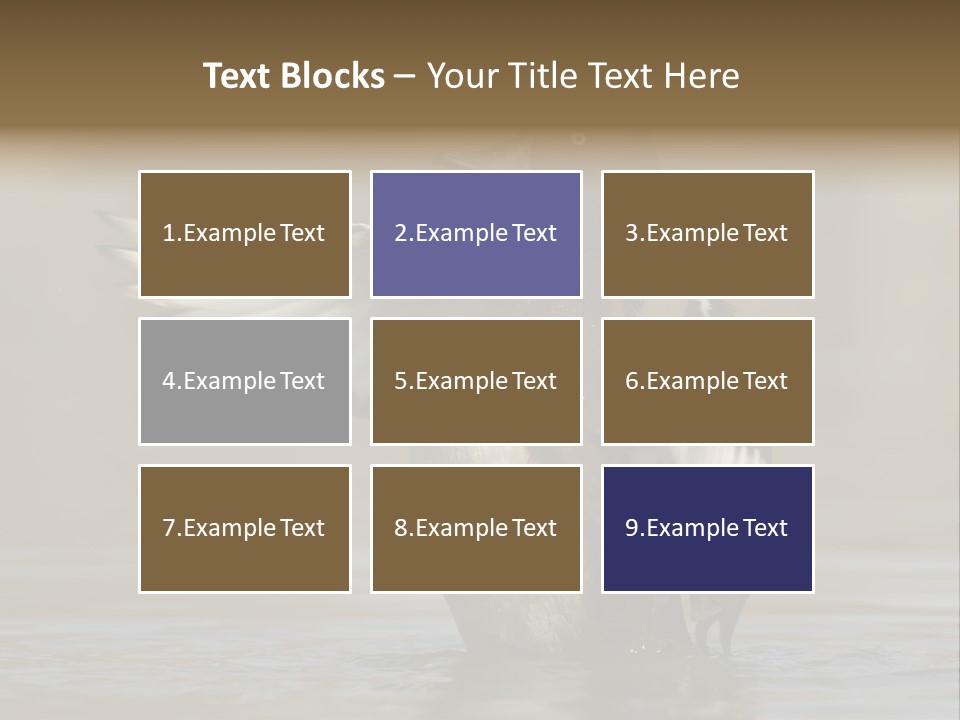 Text Blocks – Your Title Text Here

1.Example Text

2.Example Text

3.Example Text

4.Example Text

5.Example Text

6.Example Text

7.Example Text

8.Example Text

9.Example Text